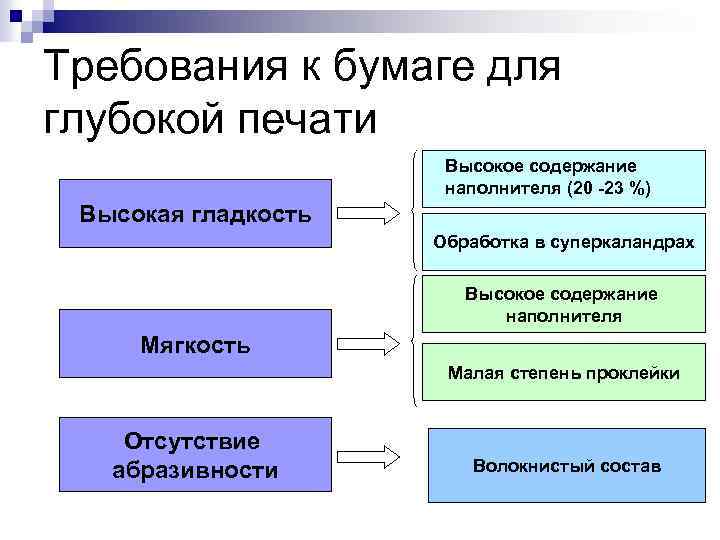 Требования к бумаге для глубокой печати

Высокая гладкость

Высокое содержание наполнителя (20 -23 %)

Обработка в суперкаландрах

Мягкость

Высокое содержание наполнителя

Малая степень проклейки

Отсутствие абразивности

Волокнистый состав